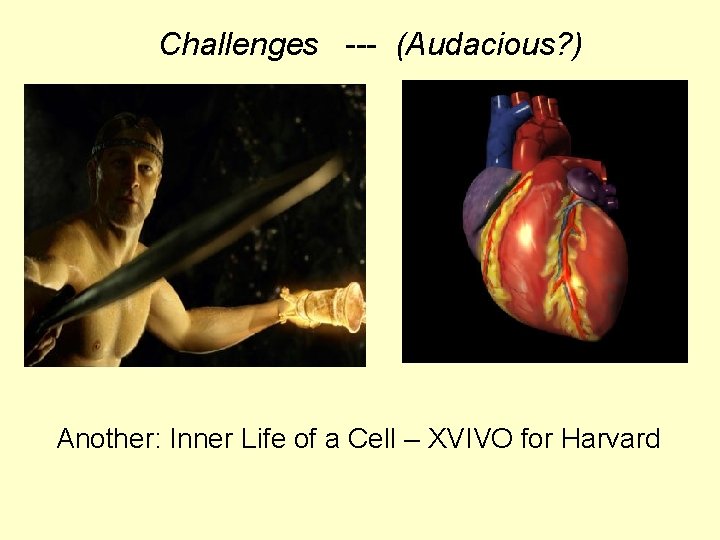 Challenges --- (Audacious?)

Another: Inner Life of a Cell – XVIVO for Harvard